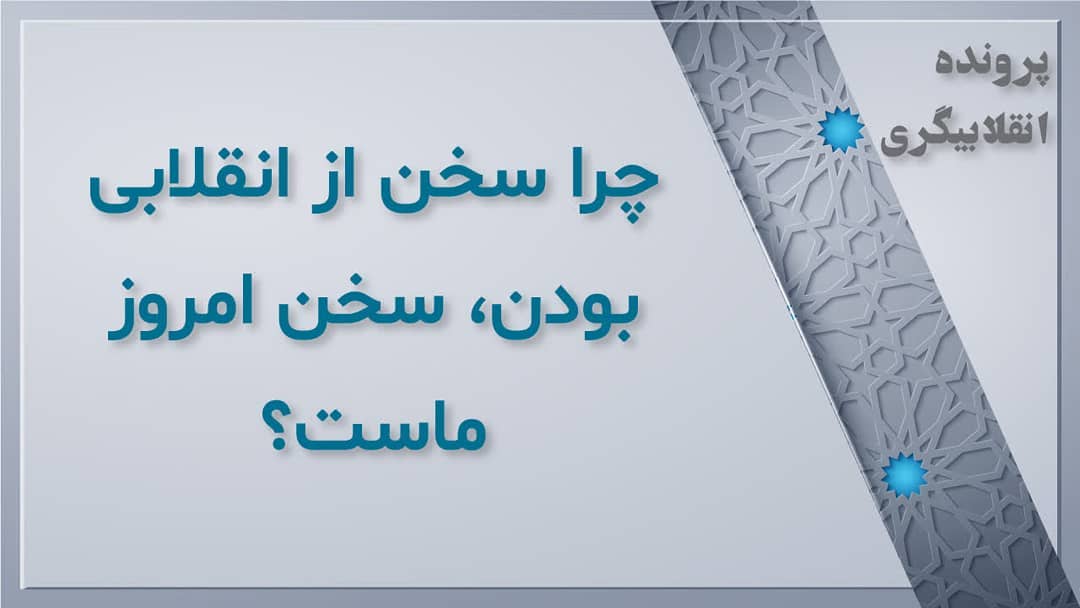 پرونده
انقلابیگری

چرا سخن از انقلابی بودن، سخن امروز ماست؟